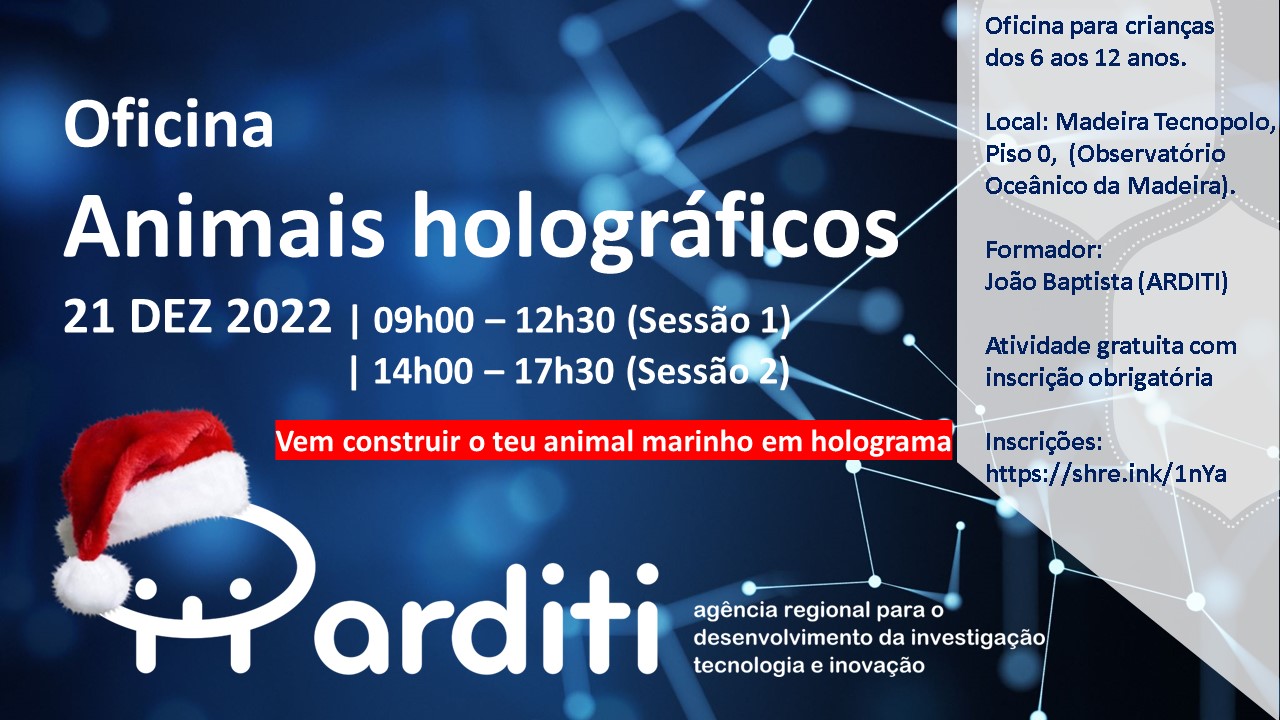 Oficina
Animais holográficos
21 DEZ 2022 | 09h00 – 12h30 (Sessão 1)
| 14h00 – 17h30 (Sessão 2)

Vem construir o teu animal marinho em holograma

arditi
agência regional para o desenvolvimento da investigação tecnologia e inovação

Oficina para crianças dos 6 aos 12 anos.

Local: Madeira Tecnopolo, Piso 0, (Observatório Oceânico da Madeira).

Formador:
João Baptista (ARDITI)

Atividade gratuita com inscrição obrigatória

Inscrições:
https://shre.ink/1nYa